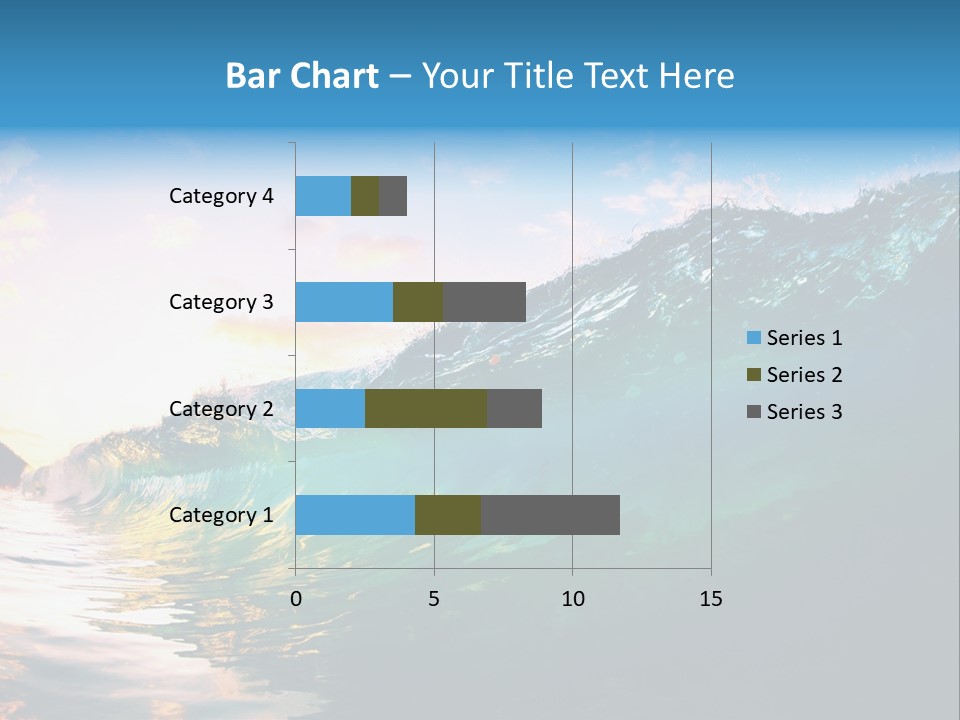 Bar Chart – Your Title Text Here

Category 4
Category 3
Category 2
Category 1

0 5 10 15

Series 1
Series 2
Series 3